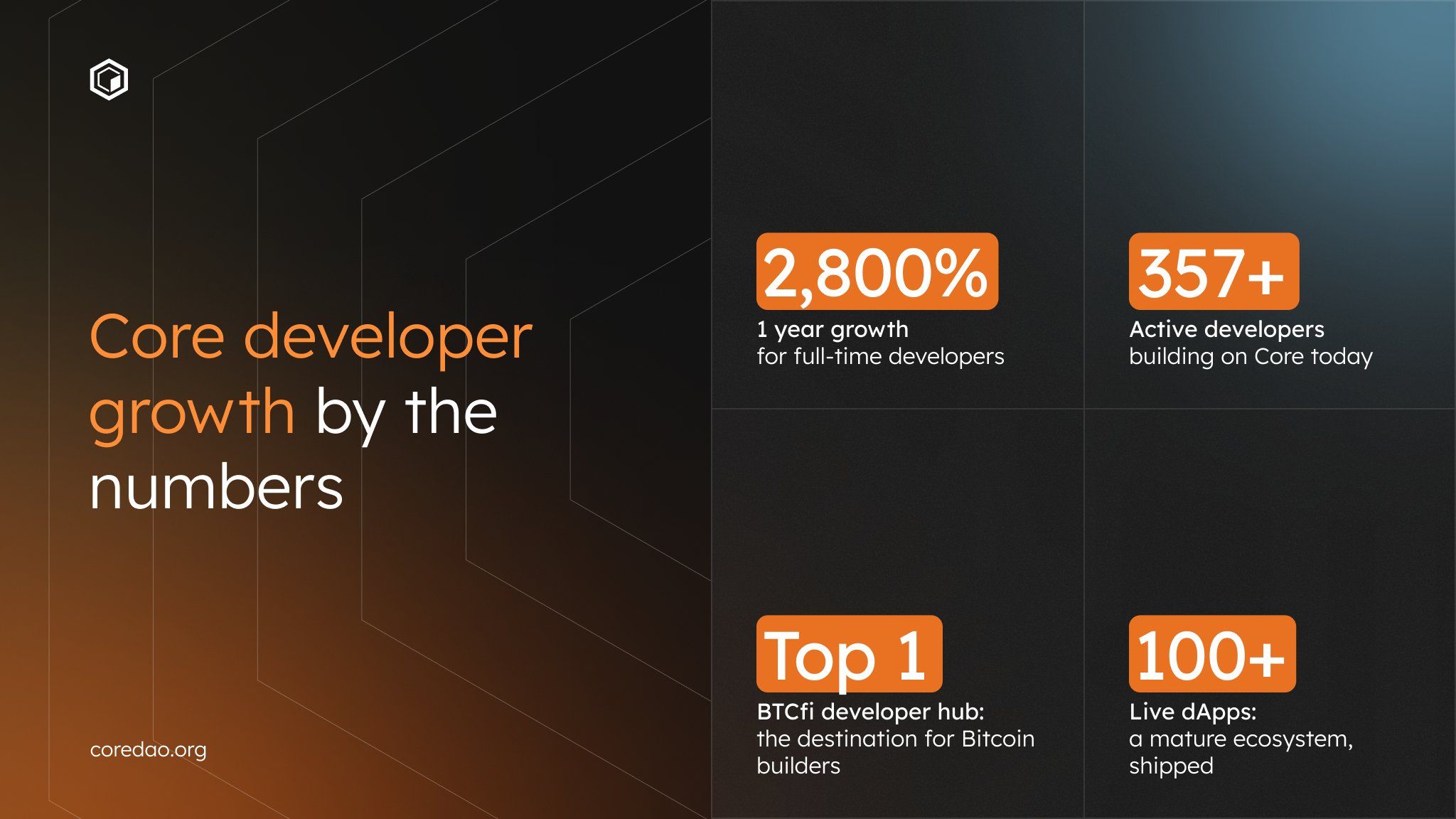 Core developer growth by the numbers

coredao.org

2,800%
1 year growth
for full-time developers

357+
Active developers
building on Core today

Top 1
BTCfi developer hub:
the destination for Bitcoin builders

100+
Live dApps:
a mature ecosystem, shipped